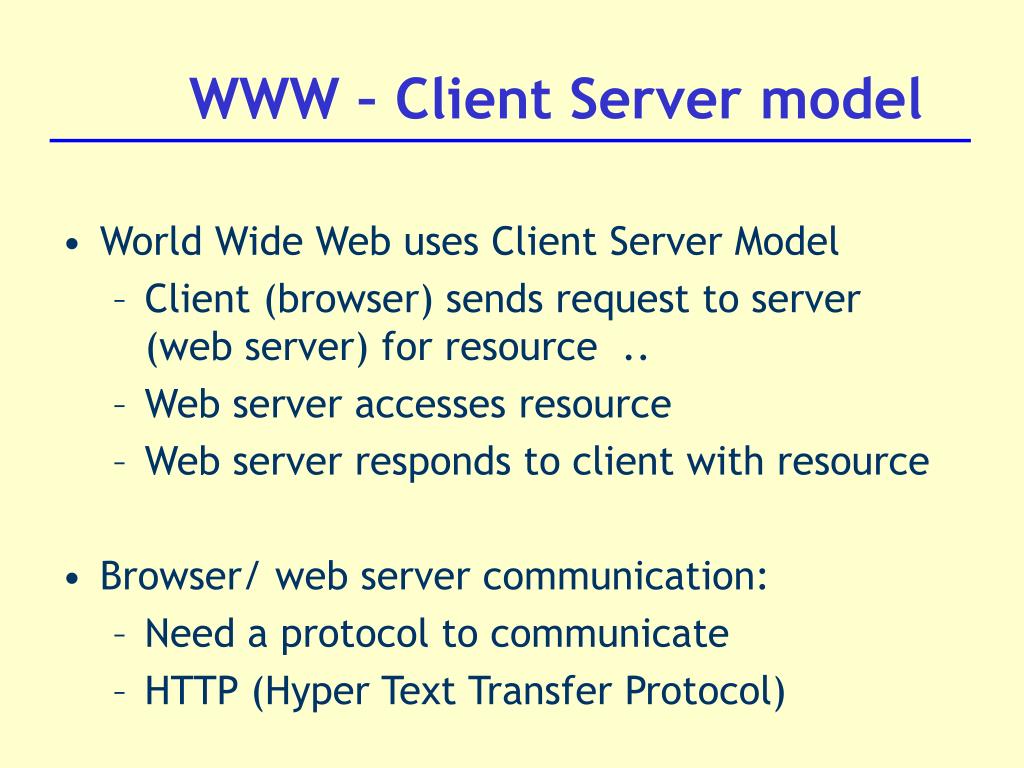 WWW – Client Server model

• World Wide Web uses Client Server Model
– Client (browser) sends request to server (web server) for resource ..
– Web server accesses resource
– Web server responds to client with resource

• Browser/ web server communication:
– Need a protocol to communicate
– HTTP (Hyper Text Transfer Protocol)